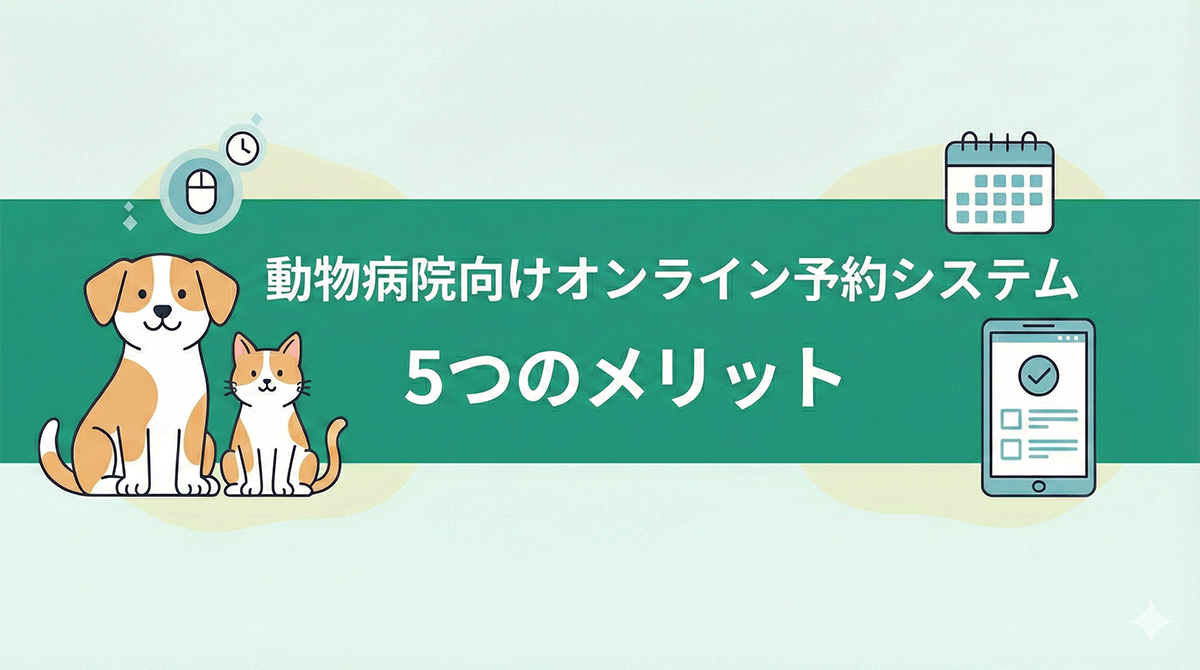 動物病院向けオンライン予約システム

5つのメリット